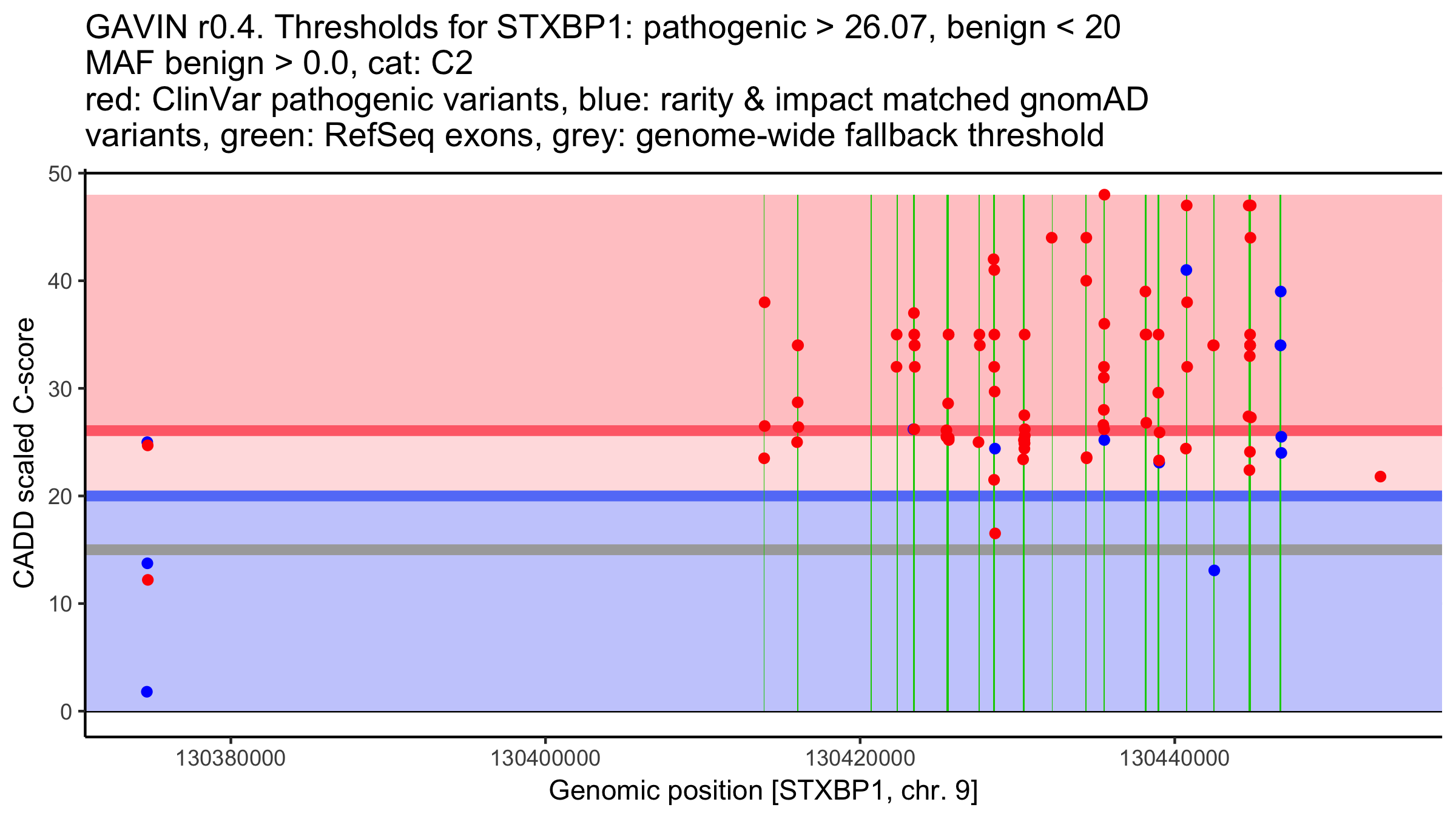 GAVIN r0.4. Thresholds for STXBP1: pathogenic > 26.07, benign < 20
MAF benign > 0.0, cat: C2
red: ClinVar pathogenic variants, blue: rarity & impact matched gnomAD variants, green: RefSeq exons, grey: genome-wide fallback threshold

CADD scaled C-score

50
40
30
20
10
0

130380000
130400000
130420000
130440000

Genomic position [STXBP1, chr. 9]